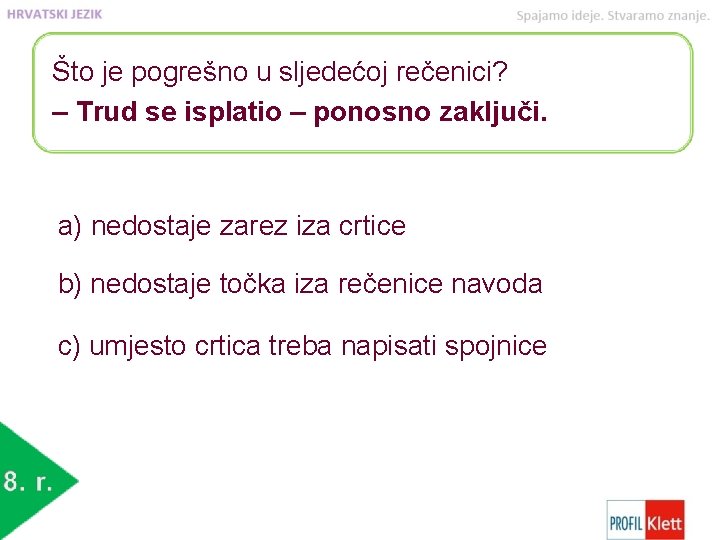 HRVATSKI JEZIK

Spajamo ideje. Stvaramo znanje.

Što je pogrešno u sljedećoj rečenici?
– Trud se isplatio – ponosno zaključi.

a) nedostaje zarez iza crtice

b) nedostaje točka iza rečenice navoda

c) umjesto crtica treba napisati spojnice

8. r.

PROFIL Klett